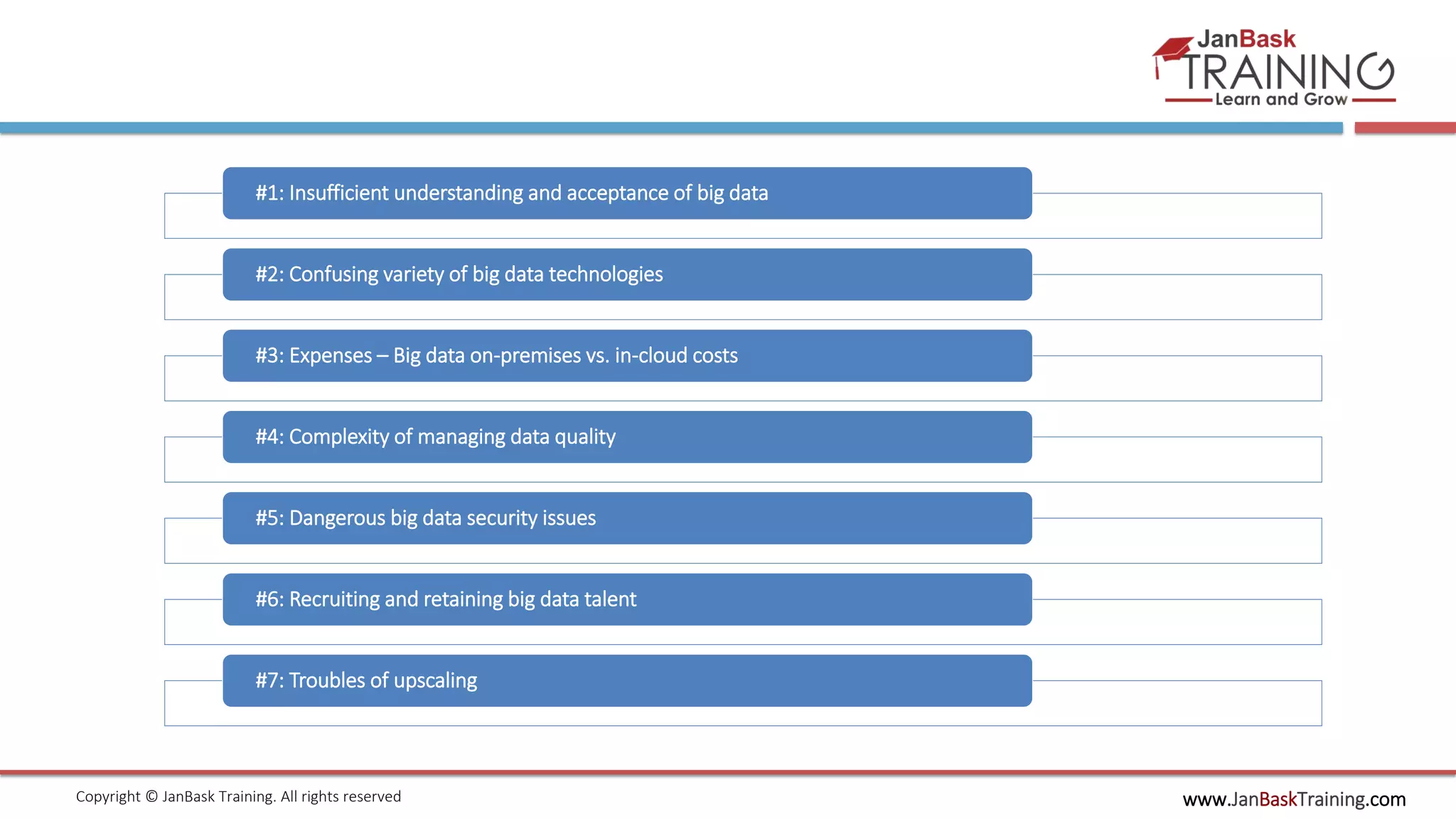 JanBask
TRAINING
Learn and Grow

#1: Insufficient understanding and acceptance of big data

#2: Confusing variety of big data technologies

#3: Expenses – Big data on-premises vs. in-cloud costs

#4: Complexity of managing data quality

#5: Dangerous big data security issues

#6: Recruiting and retaining big data talent

#7: Troubles of upscaling

Copyright © JanBask Training. All rights reserved

www.JanBaskTraining.com